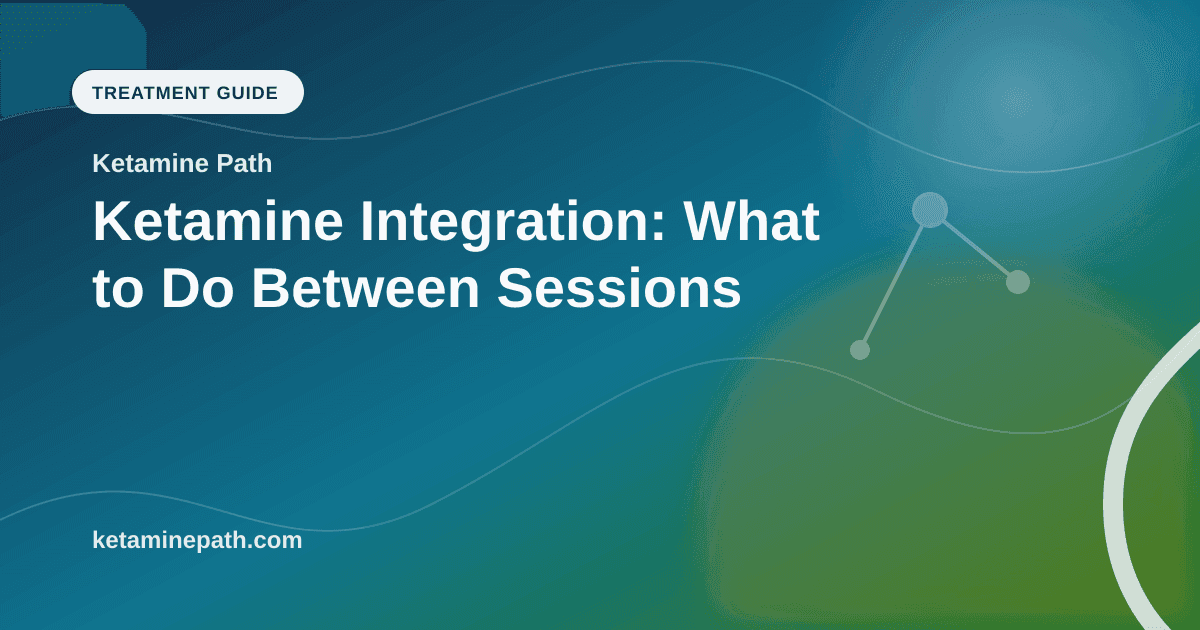 TREATMENT GUIDE

Ketamine Path

Ketamine Integration: What to Do Between Sessions

ketaminepath.com